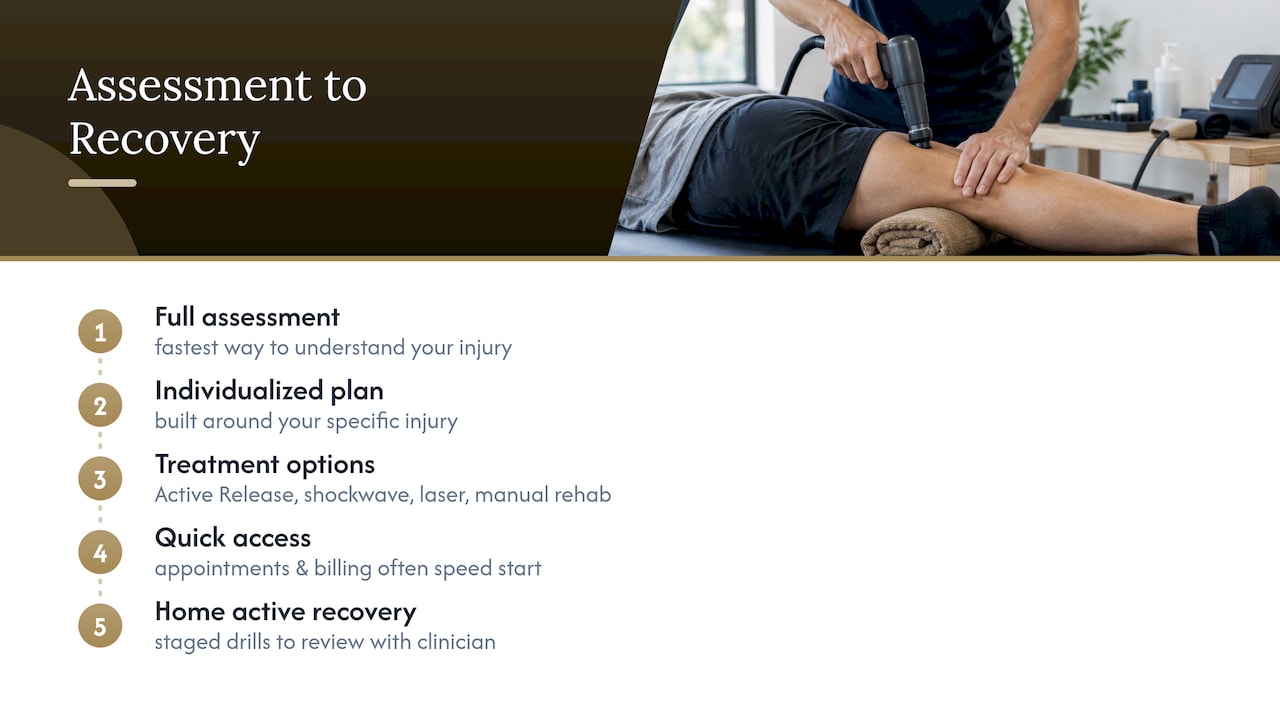 Assessment to Recovery

1
Full assessment
fastest way to understand your injury

2
Individualized plan
built around your specific injury

3
Treatment options
Active Release, shockwave, laser, manual rehab

4
Quick access
appointments & billing often speed start

5
Home active recovery
staged drills to review with clinician